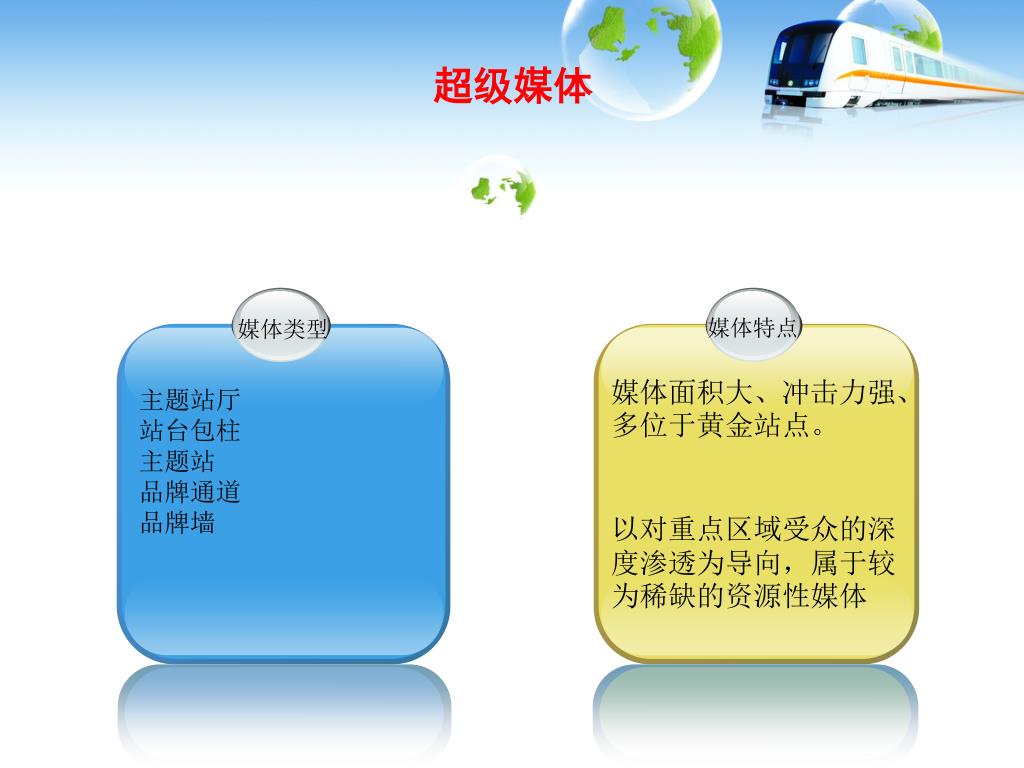 超级媒体

媒体类型

主题站厅
站台包柱
主题站
品牌通道
品牌墙

媒体特点

媒体面积大、冲击力强、多位于黄金站点。

以对重点区域受众的深度渗透为导向，属于较为稀缺的资源性媒体